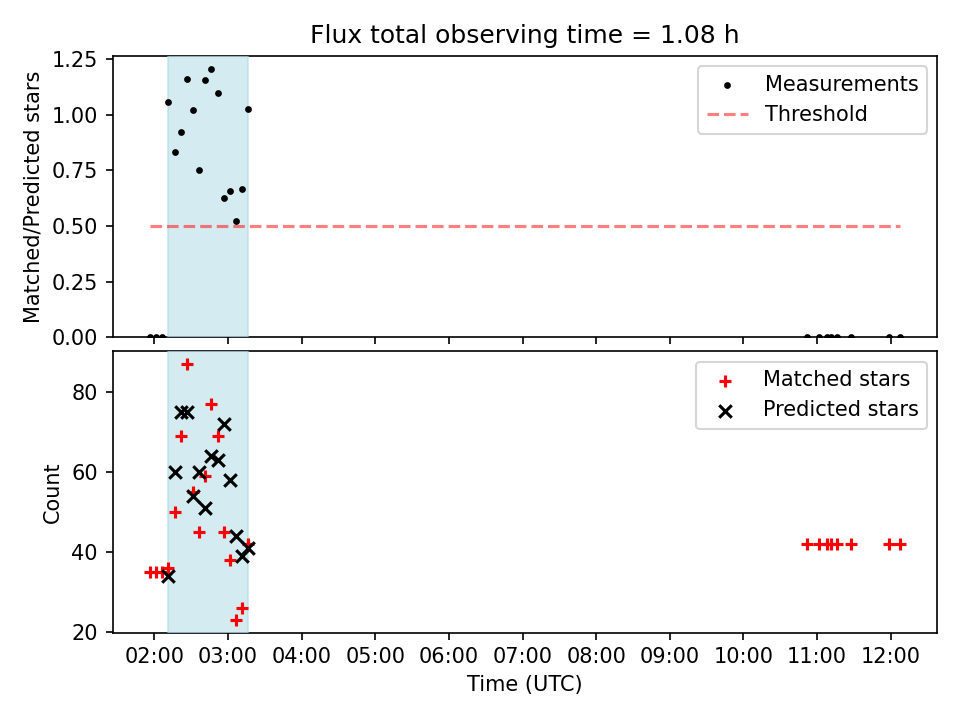 Flux total observing time = 1.08 h

Matched/Predicted stars

1.25
1.00
0.75
0.50
0.25
0.00

Measurements
Threshold

Count

80
60
40
20

Matched stars
Predicted stars

02:00 03:00 04:00 05:00 06:00 07:00 08:00 09:00 10:00 11:00 12:00

Time (UTC)